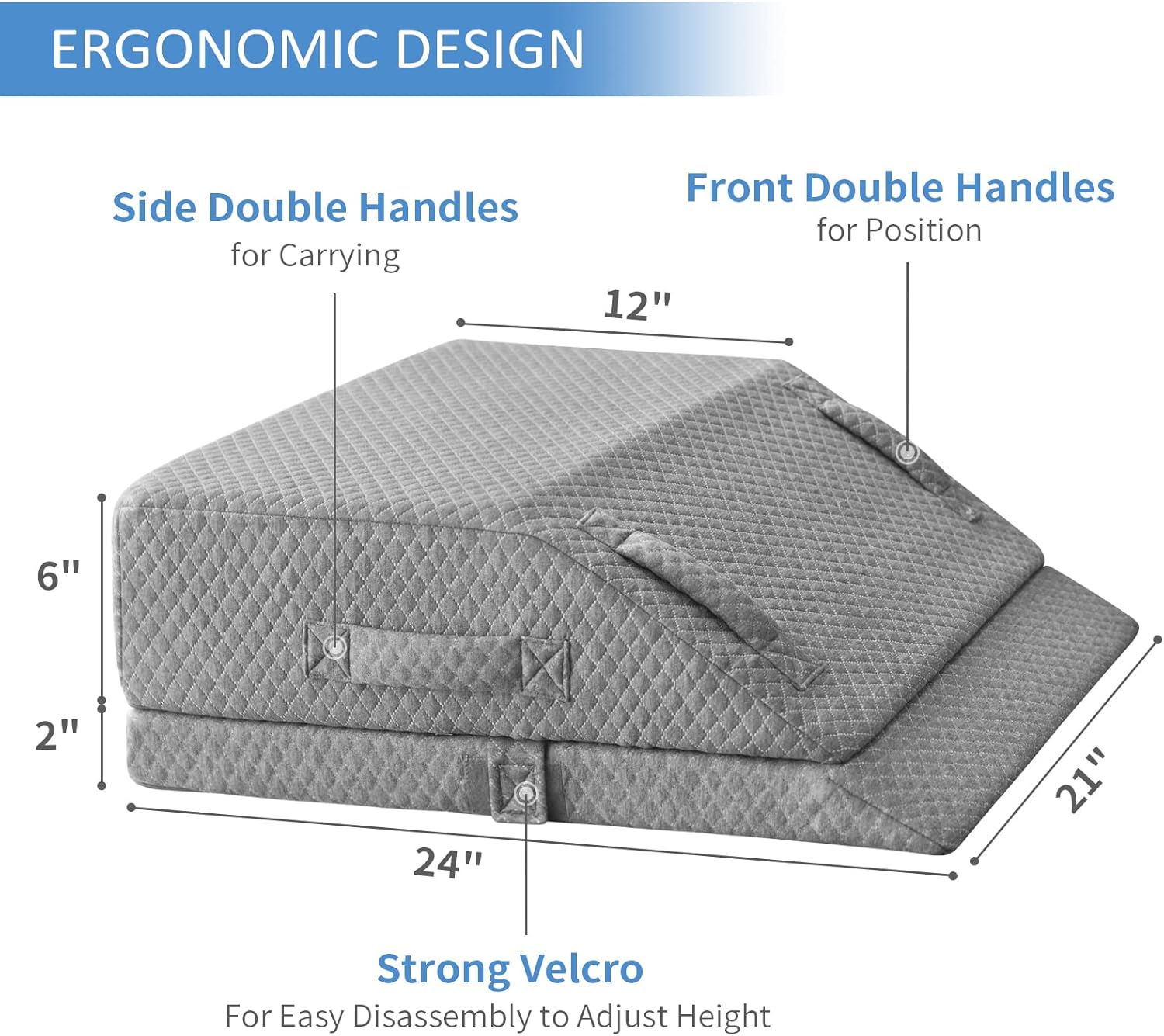 ERGONOMIC DESIGN

Side Double Handles
for Carrying

Front Double Handles
for Position

12"

6"

2"

24"

21"

Strong Velcro
For Easy Disassembly to Adjust Height